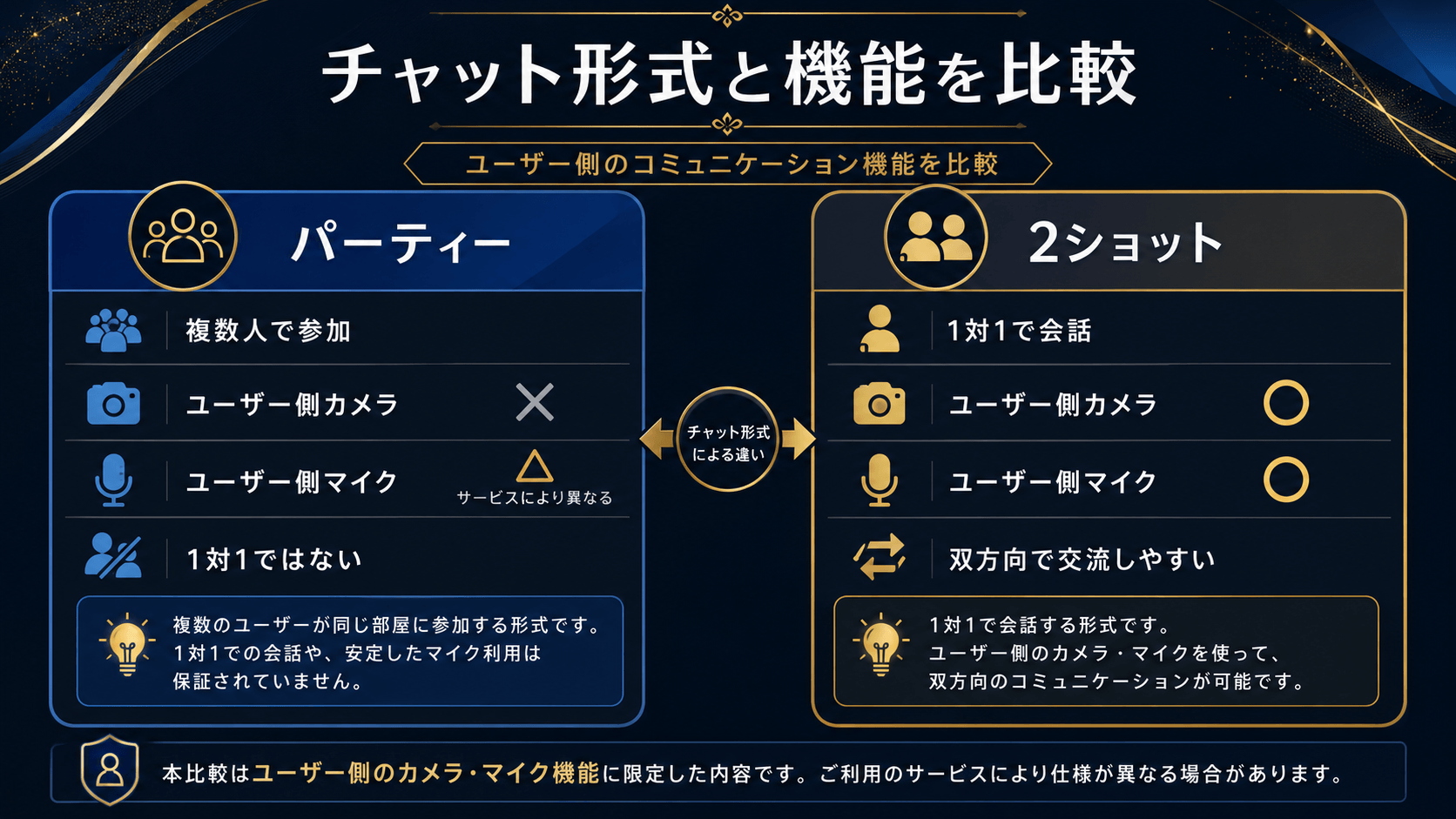 チャット形式と機能を比較

ユーザー側のコミュニケーション機能を比較

パーティー

複数人で参加

ユーザー側カメラ ×

ユーザー側マイク △ サービスにより異なる

1対1ではない

複数のユーザーが同じ部屋に参加する形式です。1対1での会話や、安定したマイク利用は保証されていません。

チャット形式による違い

2ショット

1対1で会話

ユーザー側カメラ ○

ユーザー側マイク ○

双方向で交流しやすい

1対1で会話する形式です。ユーザー側のカメラ・マイクを使って、双方向のコミュニケーションが可能です。

本比較はユーザー側のカメラ・マイク機能に限定した内容です。ご利用のサービスにより仕様が異なる場合があります。